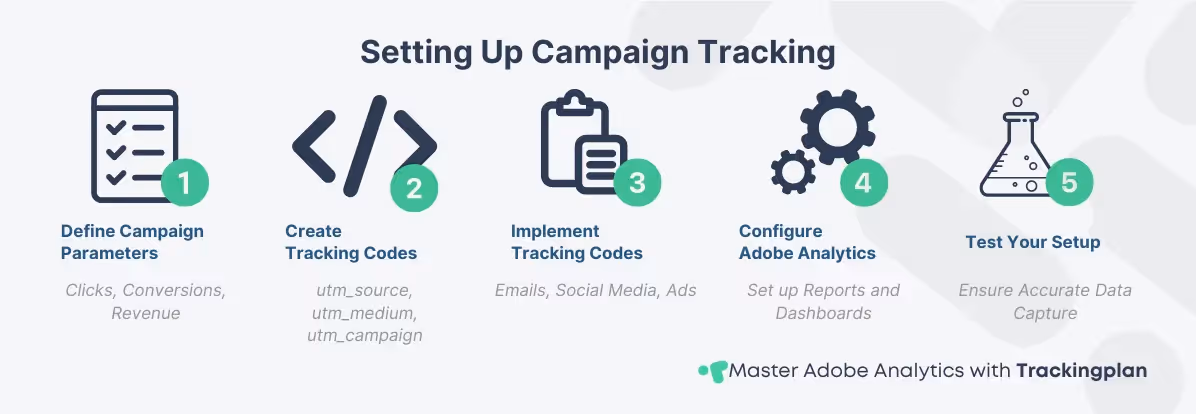 Setting Up Campaign Tracking

1
Define Campaign Parameters
Clicks, Conversions, Revenue

2
Create Tracking Codes
utm_source, utm_medium, utm_campaign

3
Implement Tracking Codes
Emails, Social Media, Ads

4
Configure Adobe Analytics
Set up Reports and Dashboards

5
Test Your Setup
Ensure Accurate Data Capture

Master Adobe Analytics with Trackingplan